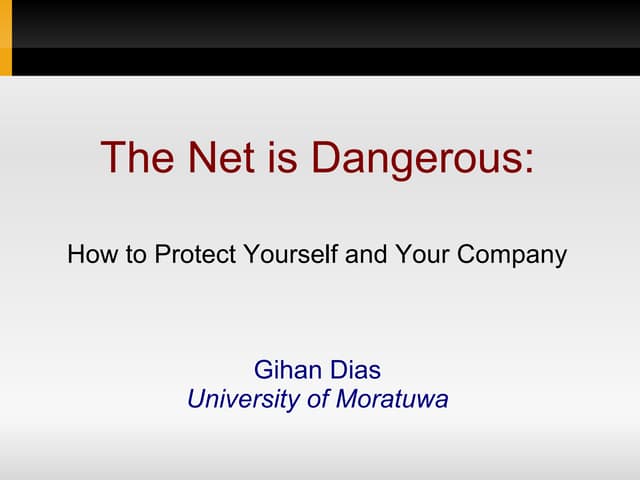 The Net is Dangerous:

How to Protect Yourself and Your Company

Gihan Dias
University of Moratuwa